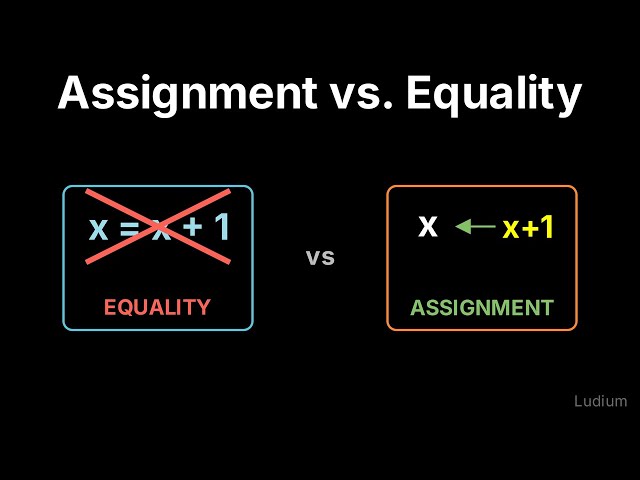 Assignment vs. Equality

$x = x + 1$

EQUALITY

vs

$x \leftarrow x+1$

ASSIGNMENT

Ludium